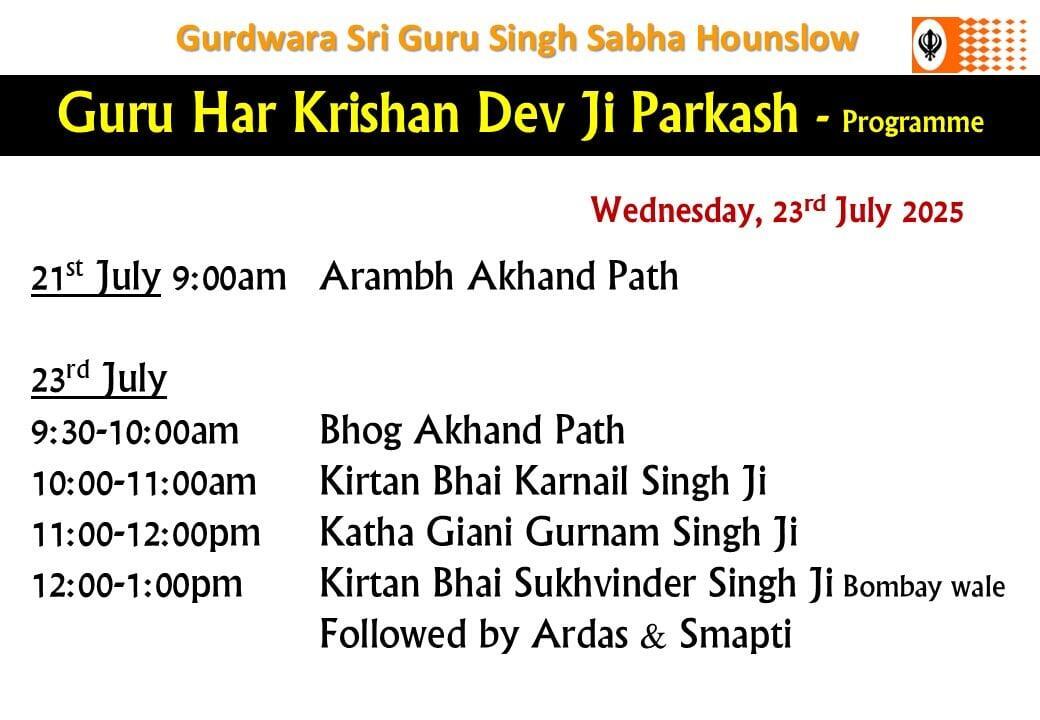 Gurdwara Sri Guru Singh Sabha Hounslow

Guru Har Krishan Dev Ji Parkash - Programme

Wednesday, 23rd July 2025

21st July 9:00am Arambh Akhand Path

23rd July
9:30-10:00am Bhog Akhand Path
10:00-11:00am Kirtan Bhai Karnail Singh Ji
11:00-12:00pm Katha Giani Gurnam Singh Ji
12:00-1:00pm Kirtan Bhai Sukhvinder Singh Ji Bombay wale
Followed by Ardas & Smapti